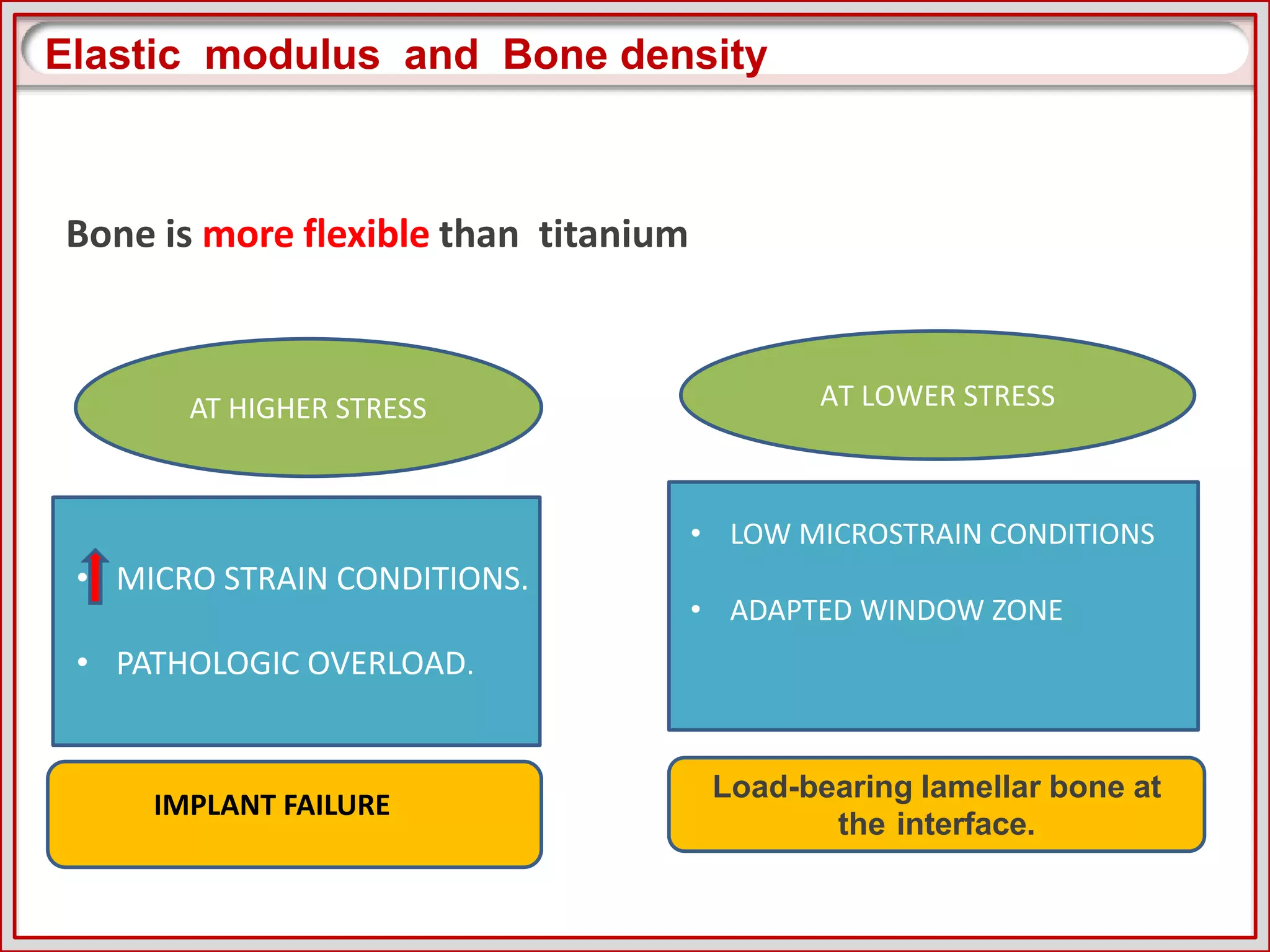 Elastic modulus and Bone density

Bone is more flexible than titanium

AT HIGHER STRESS

• MICRO STRAIN CONDITIONS.

• PATHOLOGIC OVERLOAD.

IMPLANT FAILURE

AT LOWER STRESS

• LOW MICROSTRAIN CONDITIONS

• ADAPTED WINDOW ZONE

Load-bearing lamellar bone at the interface.